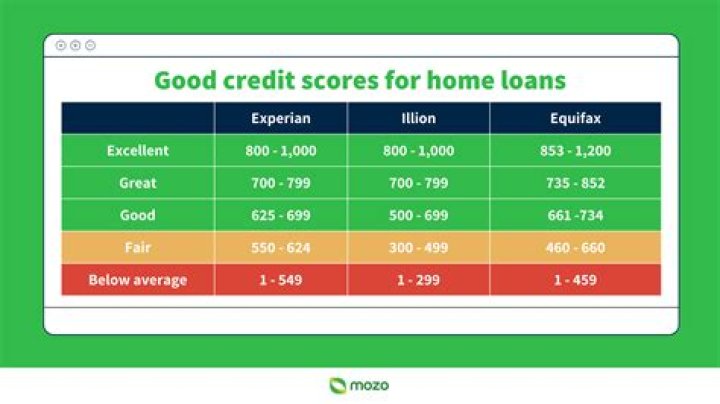 Good credit scores for home loans

| | Experian | Illion | Equifax |
|---|---|---|---|
| Excellent | 800 - 1,000 | 800 - 1,000 | 853 - 1,200 |
| Great | 700 - 799 | 700 - 799 | 735 - 852 |
| Good | 625 - 699 | 500 - 699 | 661 -734 |
| Fair | 550 - 624 | 300 - 499 | 460 - 660 |
| Below average | 1 - 549 | 1 - 299 | 1 - 459 |

mozo